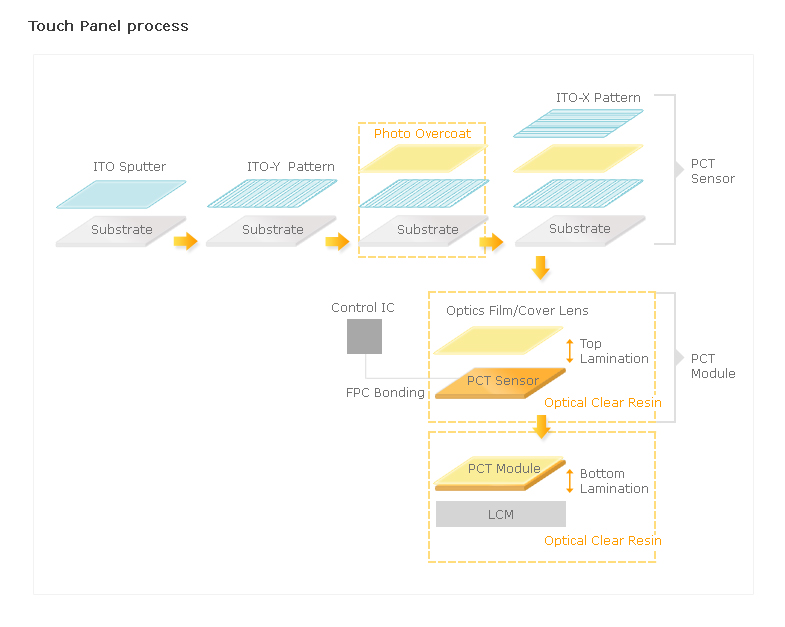 Touch Panel process

ITO Sputter

Substrate

ITO-Y Pattern

Substrate

Photo Overcoat

Substrate

ITO-X Pattern

Substrate

PCT Sensor

Control IC

FPC Bonding

Optics Film/Cover Lens

Top Lamination

PCT Sensor

Optical Clear Resin

PCT Module

PCT Module

Bottom Lamination

LCM

Optical Clear Resin